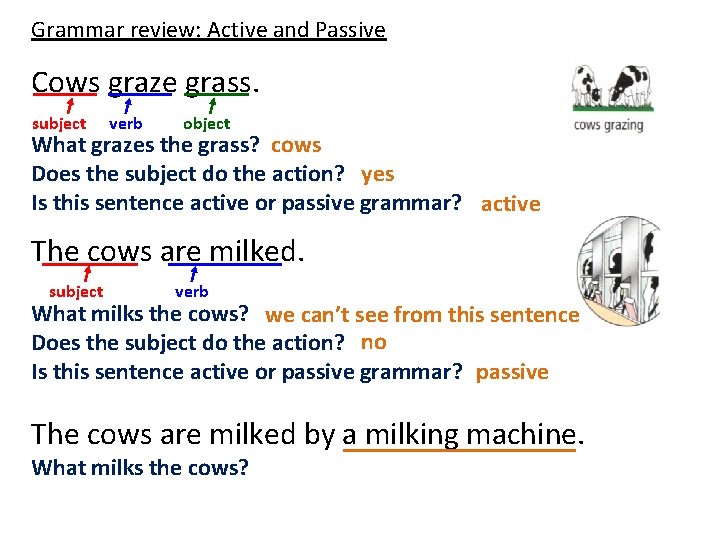 Grammar review: Active and Passive

Cows graze grass.

subject verb object

cows grazing

What grazes the grass? cows

Does the subject do the action? yes

Is this sentence active or passive grammar? active

The cows are milked.

subject verb

What milks the cows? we can't see from this sentence

Does the subject do the action? no

Is this sentence active or passive grammar? passive

The cows are milked by a milking machine.

What milks the cows?